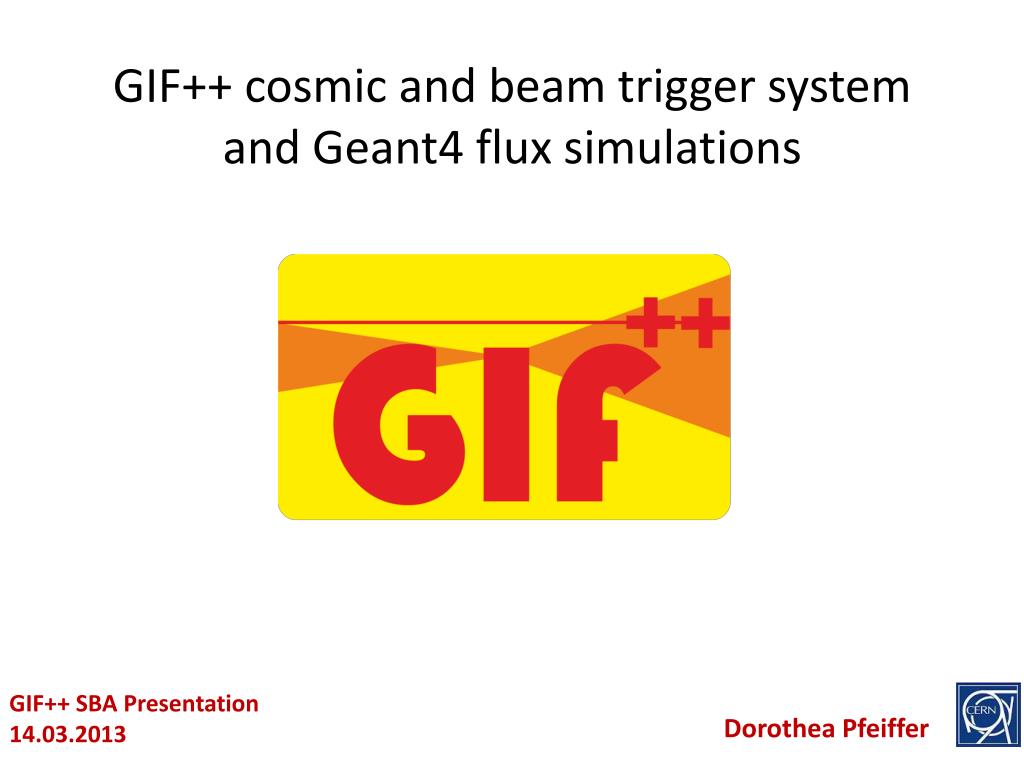 GIF++ cosmic and beam trigger system and Geant4 flux simulations

GIF++

GIF++ SBA Presentation
14.03.2013

Dorothea Pfeiffer

CERN